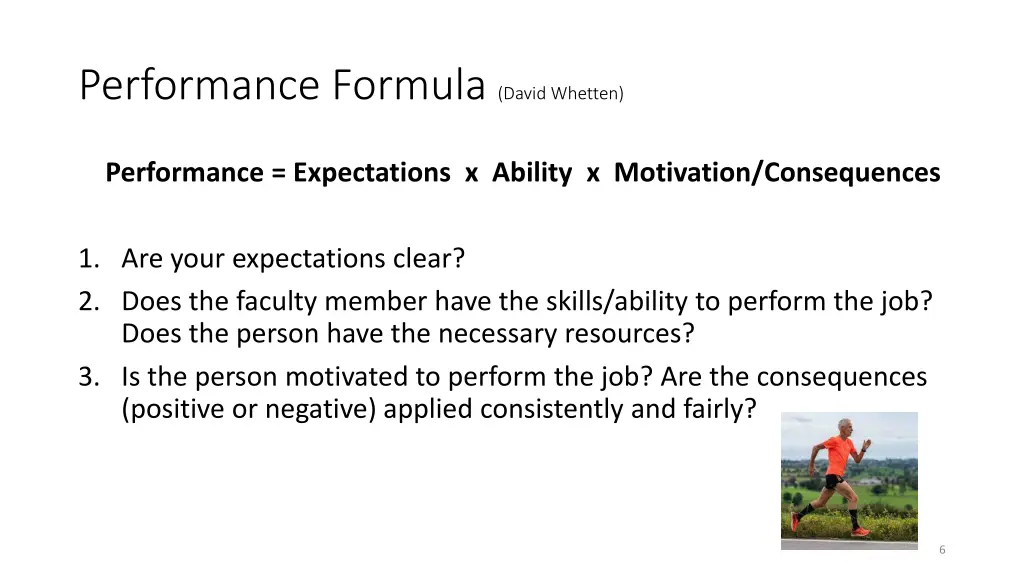 Performance Formula (David Whetten)

Performance = Expectations x Ability x Motivation/Consequences

1. Are your expectations clear?
2. Does the faculty member have the skills/ability to perform the job? Does the person have the necessary resources?
3. Is the person motivated to perform the job? Are the consequences (positive or negative) applied consistently and fairly?

6